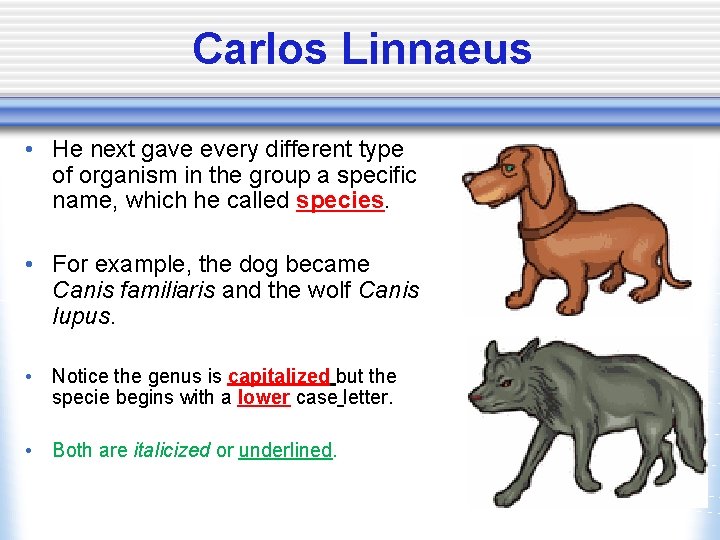 Carlos Linnaeus

• He next gave every different type of organism in the group a specific name, which he called species.

• For example, the dog became Canis familiaris and the wolf Canis lupus.

• Notice the genus is capitalized but the specie begins with a lower case letter.

• Both are italicized or underlined.